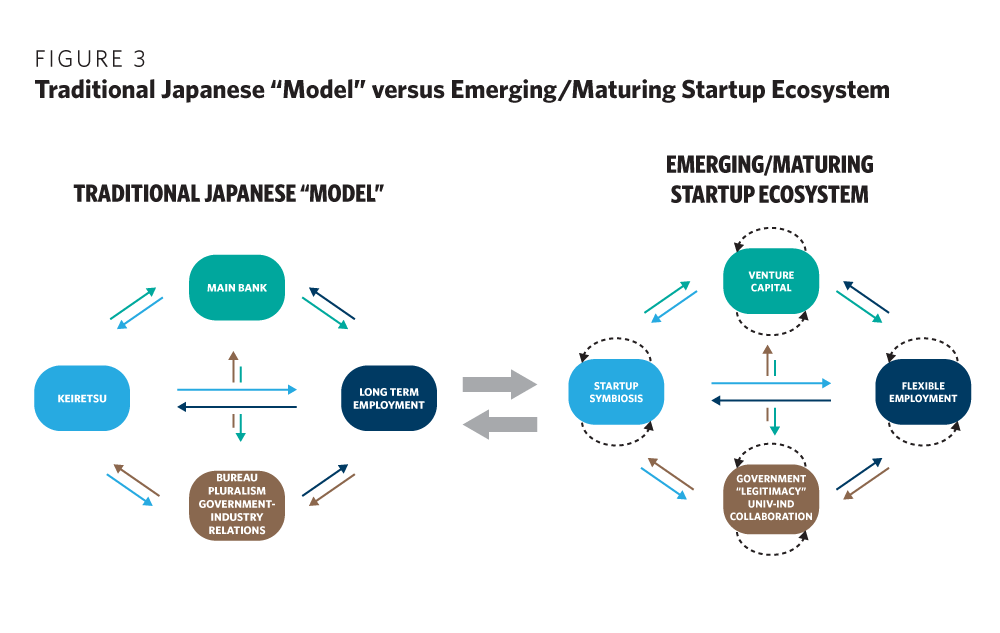 FIGURE 3
Traditional Japanese "Model" versus Emerging/Maturing Startup Ecosystem

TRADITIONAL JAPANESE "MODEL"

MAIN BANK

KEIRETSU

LONG TERM EMPLOYMENT

BUREAU PLURALISM GOVERNMENT-INDUSTRY RELATIONS

EMERGING/MATURING STARTUP ECOSYSTEM

VENTURE CAPITAL

STARTUP SYMBIOSIS

FLEXIBLE EMPLOYMENT

GOVERNMENT "LEGITIMACY" UNIV-IND COLLABORATION